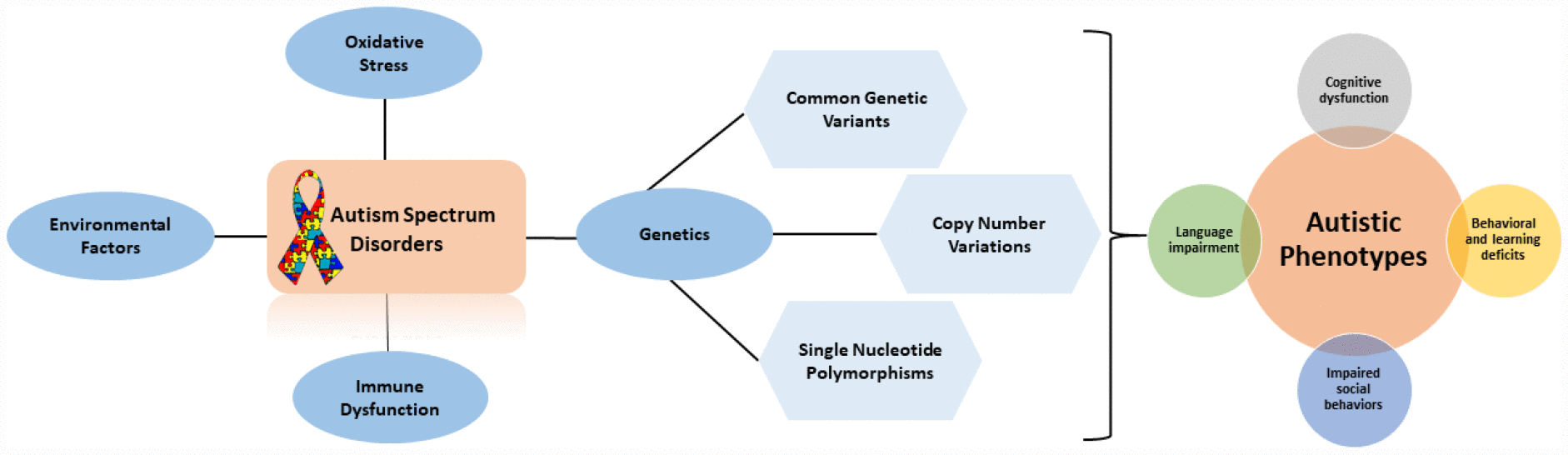 Oxidative Stress

Environmental Factors

Autism Spectrum Disorders

Immune Dysfunction

Genetics

Common Genetic Variants

Copy Number Variations

Single Nucleotide Polymorphisms

Cognitive dysfunction

Language impairment

Autistic Phenotypes

Behavioral and learning deficits

Impaired social behaviors